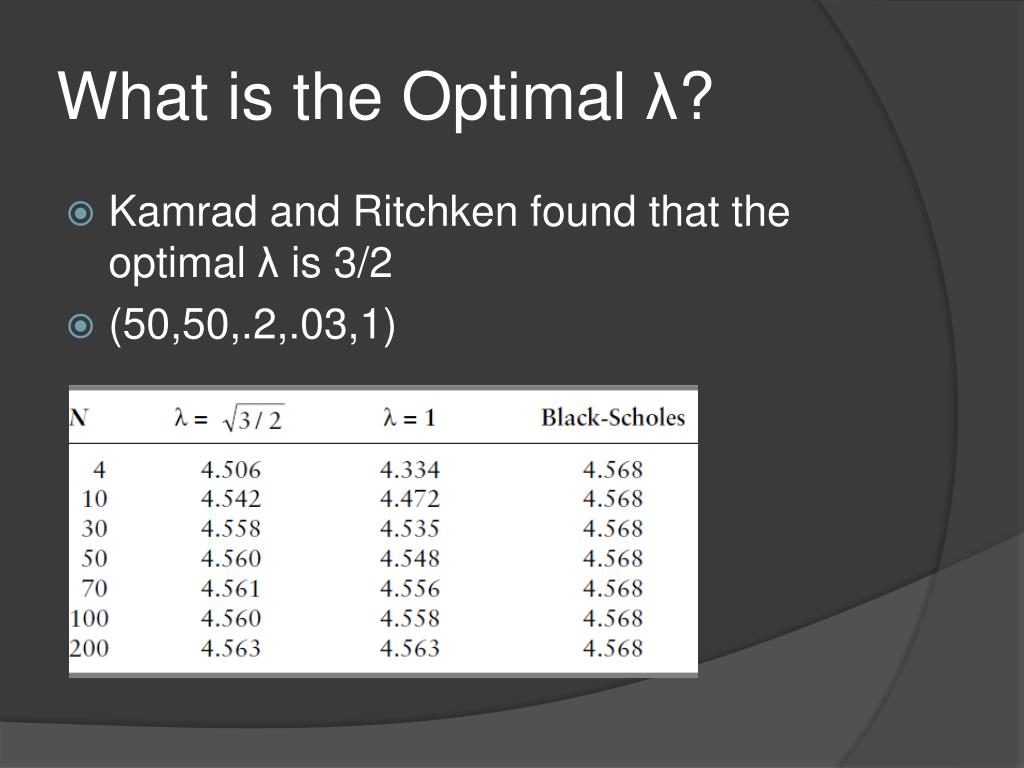 What is the Optimal λ?

Kamrad and Ritchken found that the optimal λ is 3/2

(50,50,.2,.03,1)

| N | $\lambda = \sqrt{3/2}$ | $\lambda = 1$ | Black-Scholes |
|---|---|---|---|
| 4 | 4.506 | 4.334 | 4.568 |
| 10 | 4.542 | 4.472 | 4.568 |
| 30 | 4.558 | 4.535 | 4.568 |
| 50 | 4.560 | 4.548 | 4.568 |
| 70 | 4.561 | 4.556 | 4.568 |
| 100 | 4.560 | 4.558 | 4.568 |
| 200 | 4.563 | 4.563 | 4.568 |